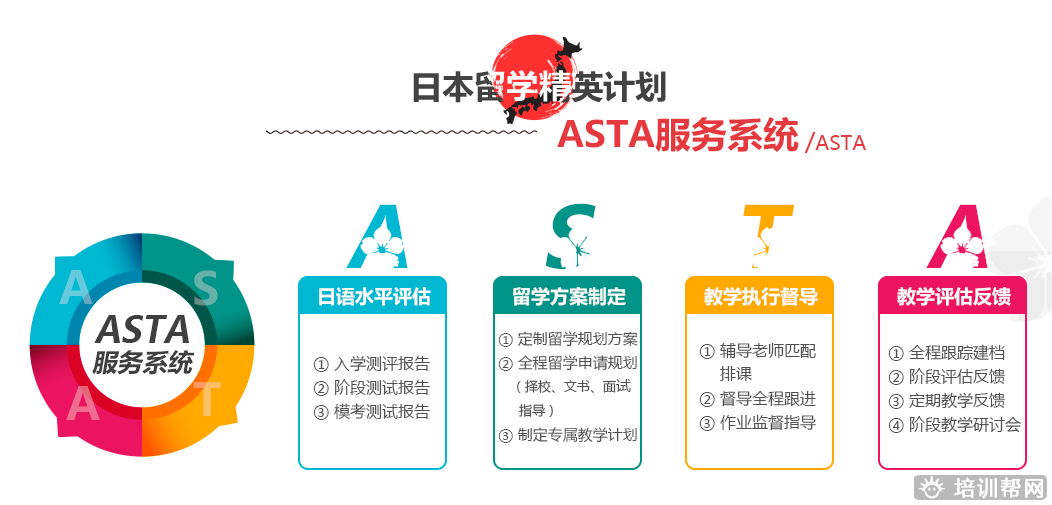 日本留学精英计划

ASTA服务系统 /ASTA

A S A T

ASTA
服务系统

A

日语水平评估

① 入学测评报告
② 阶段测试报告
③ 模考测试报告

S

留学方案制定

① 定制留学规划方案
② 全程留学申请规划（择校、文书、面试指导）
③ 制定专属教学计划

T

教学执行督导

① 辅导老师匹配排课
② 督导全程跟进
③ 作业监督指导

A

教学评估反馈

① 全程跟踪建档
② 阶段评估反馈
③ 定期教学反馈
④ 阶段教学研讨会

培训帮网